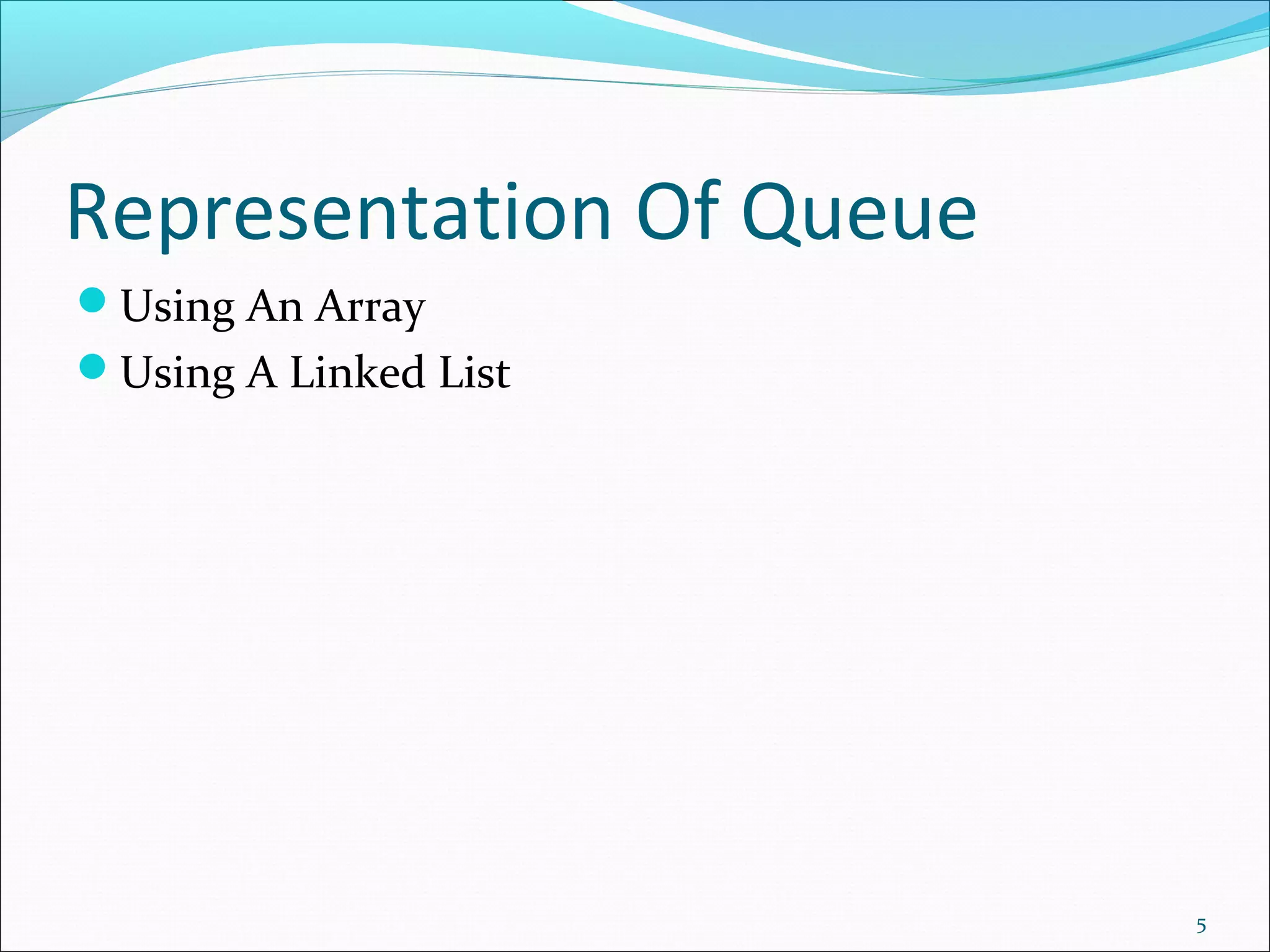 Representation Of Queue

- Using An Array
- Using A Linked List

5